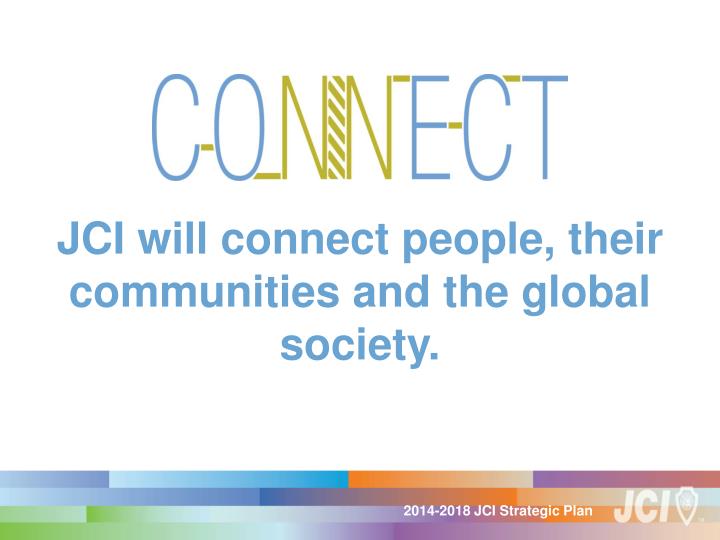 CONNECT

JCI will connect people, their communities and the global society.

2014-2018 JCI Strategic Plan JCI